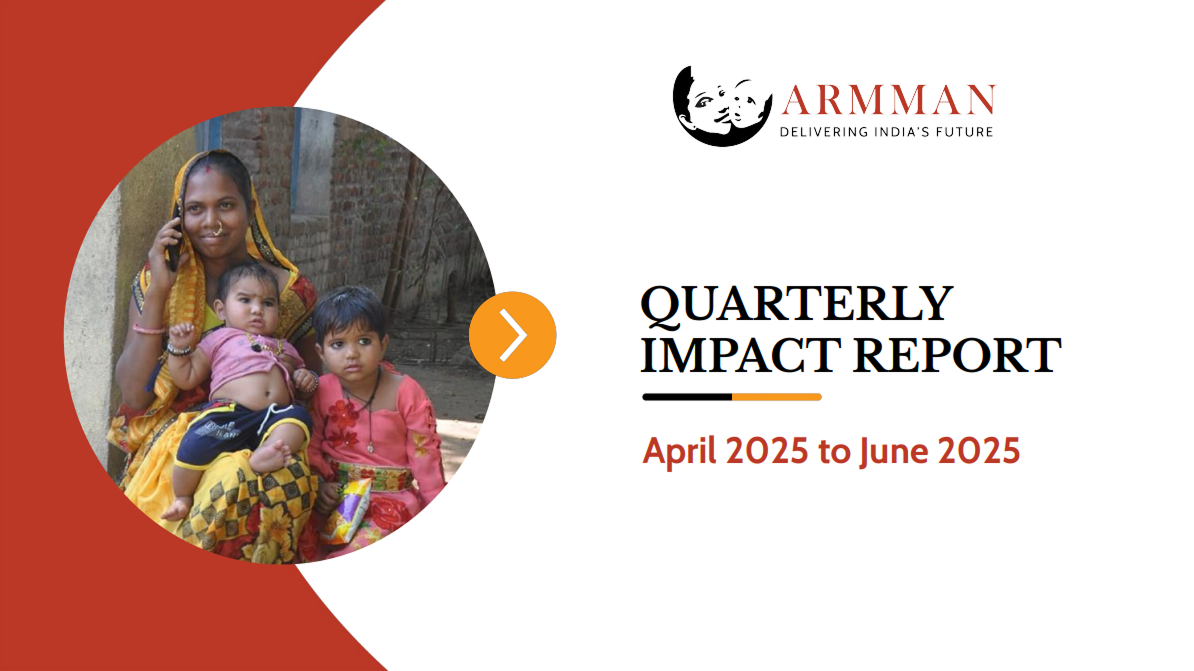 ARMMAN
DELIVERING INDIA'S FUTURE

QUARTERLY IMPACT REPORT

April 2025 to June 2025